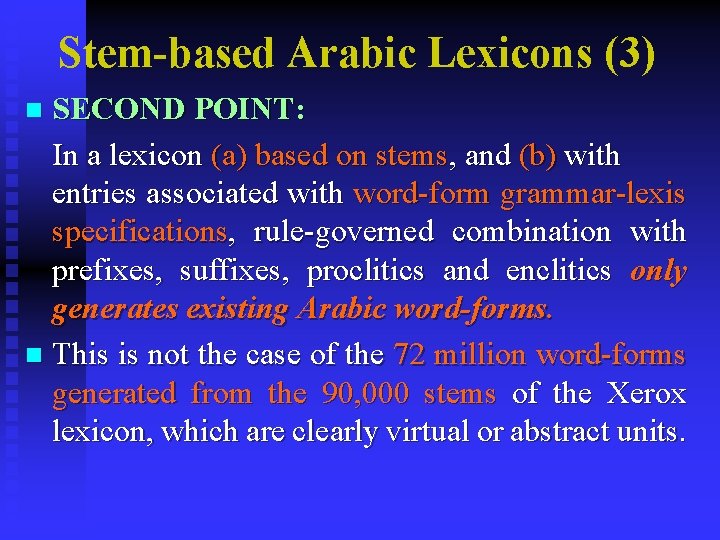 Stem-based Arabic Lexicons (3)

SECOND POINT:

In a lexicon (a) based on stems, and (b) with entries associated with word-form grammar-lexis specifications, rule-governed combination with prefixes, suffixes, proclitics and enclitics only generates existing Arabic word-forms.

This is not the case of the 72 million word-forms generated from the 90,000 stems of the Xerox lexicon, which are clearly virtual or abstract units.